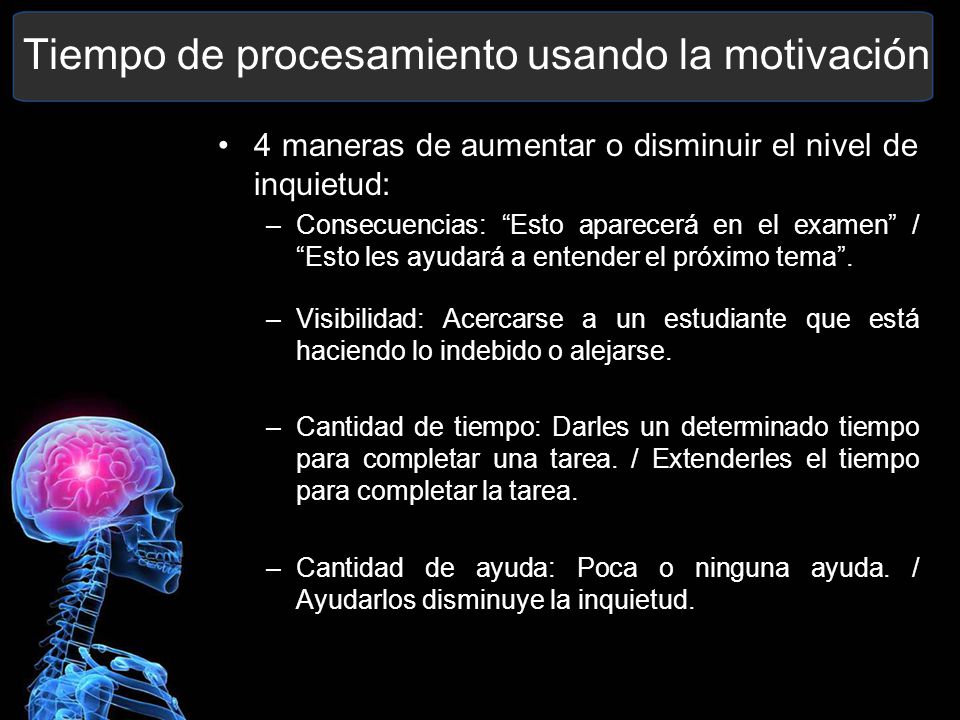 Tiempo de procesamiento usando la motivación

• 4 maneras de aumentar o disminuir el nivel de inquietud:

– Consecuencias: “Esto aparecerá en el examen” / “Esto les ayudará a entender el próximo tema”.

– Visibilidad: Acercarse a un estudiante que está haciendo lo indebido o alejarse.

– Cantidad de tiempo: Darles un determinado tiempo para completar una tarea. / Extenderles el tiempo para completar la tarea.

– Cantidad de ayuda: Poca o ninguna ayuda. / Ayudarlos disminuye la inquietud.